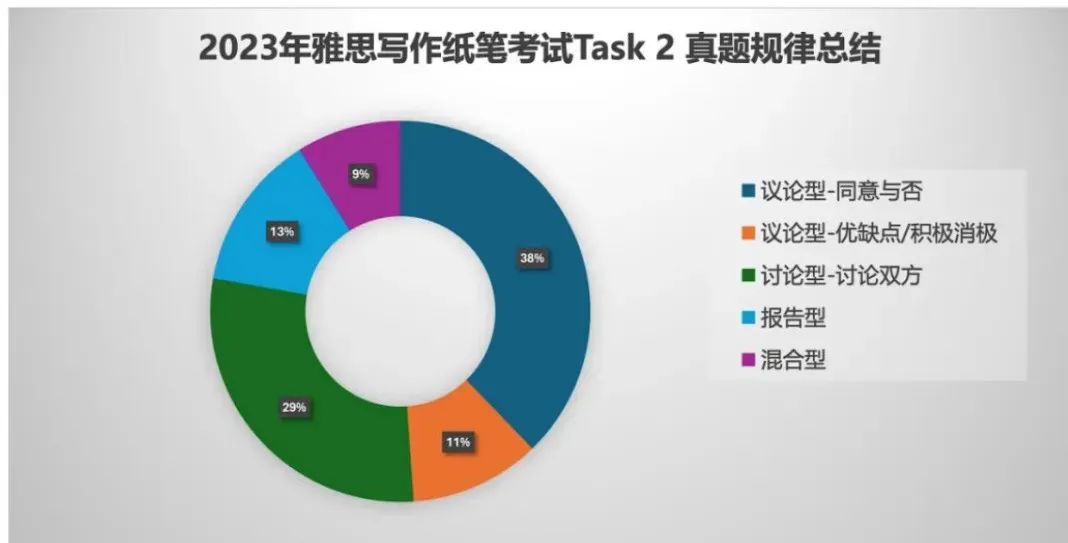 2023年雅思写作纸笔考试Task 2 真题规律总结

9%
13%
38%
29%
11%

议论型-同意与否
议论型-优缺点/积极消极
讨论型-讨论双方
报告型
混合型